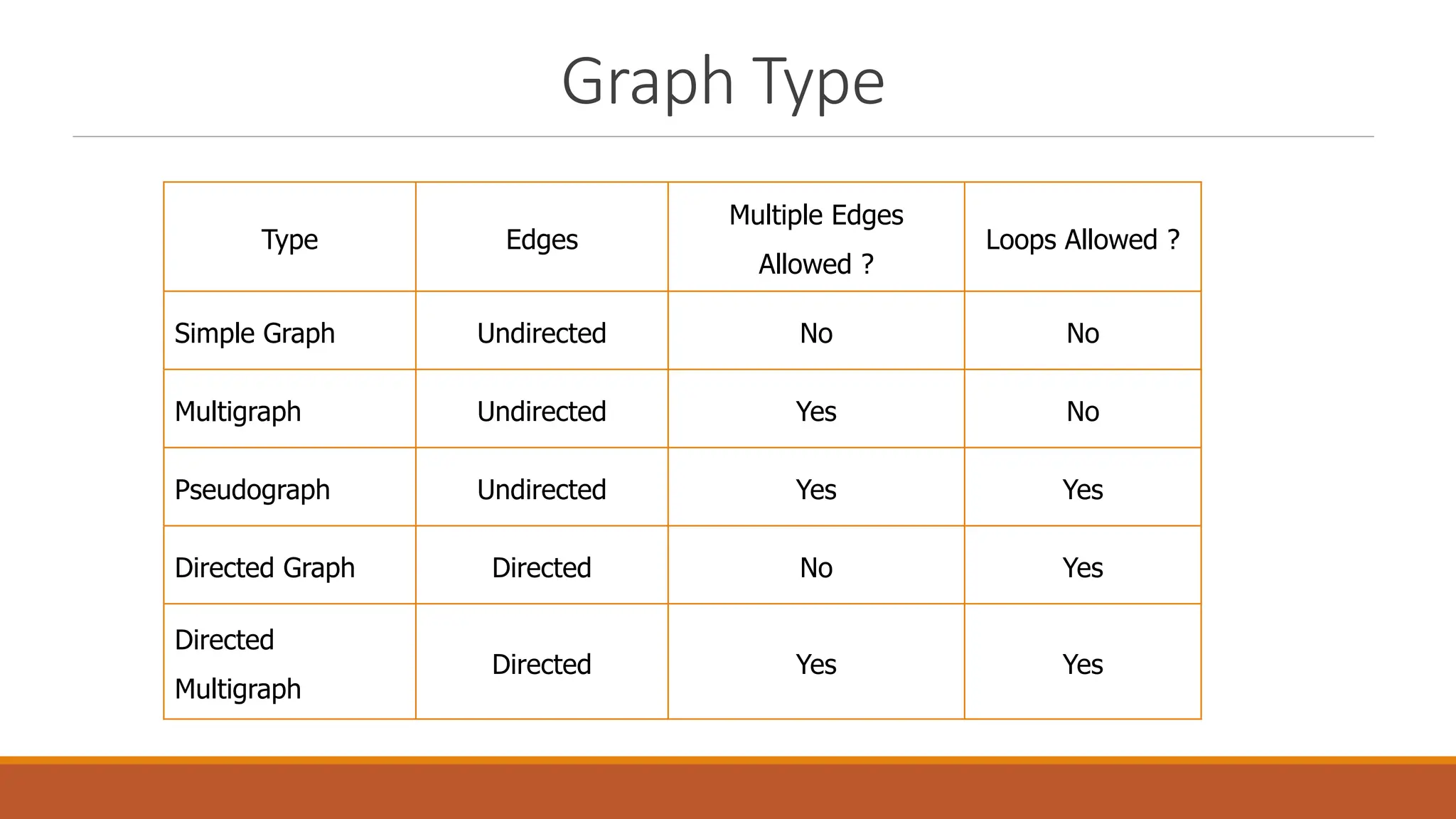 Graph Type

| Type | Edges | Multiple Edges Allowed ? | Loops Allowed ? |
|---|---|---|---|
| Simple Graph | Undirected | No | No |
| Multigraph | Undirected | Yes | No |
| Pseudograph | Undirected | Yes | Yes |
| Directed Graph | Directed | No | Yes |
| Directed Multigraph | Directed | Yes | Yes |